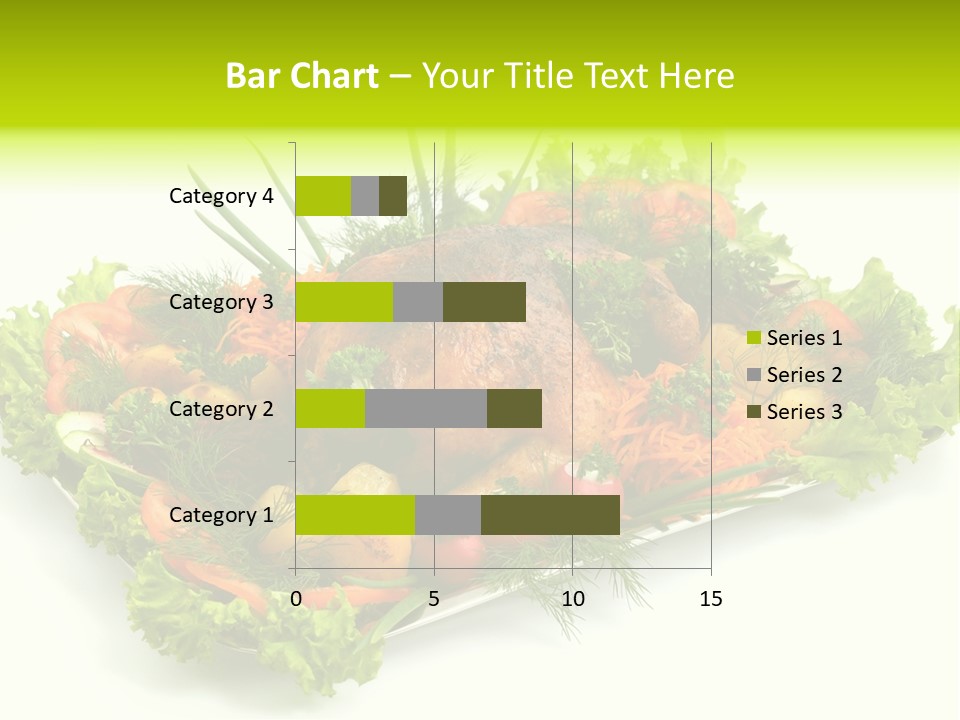 Bar Chart – Your Title Text Here

Category 4
Category 3
Category 2
Category 1

0
5
10
15

Series 1
Series 2
Series 3